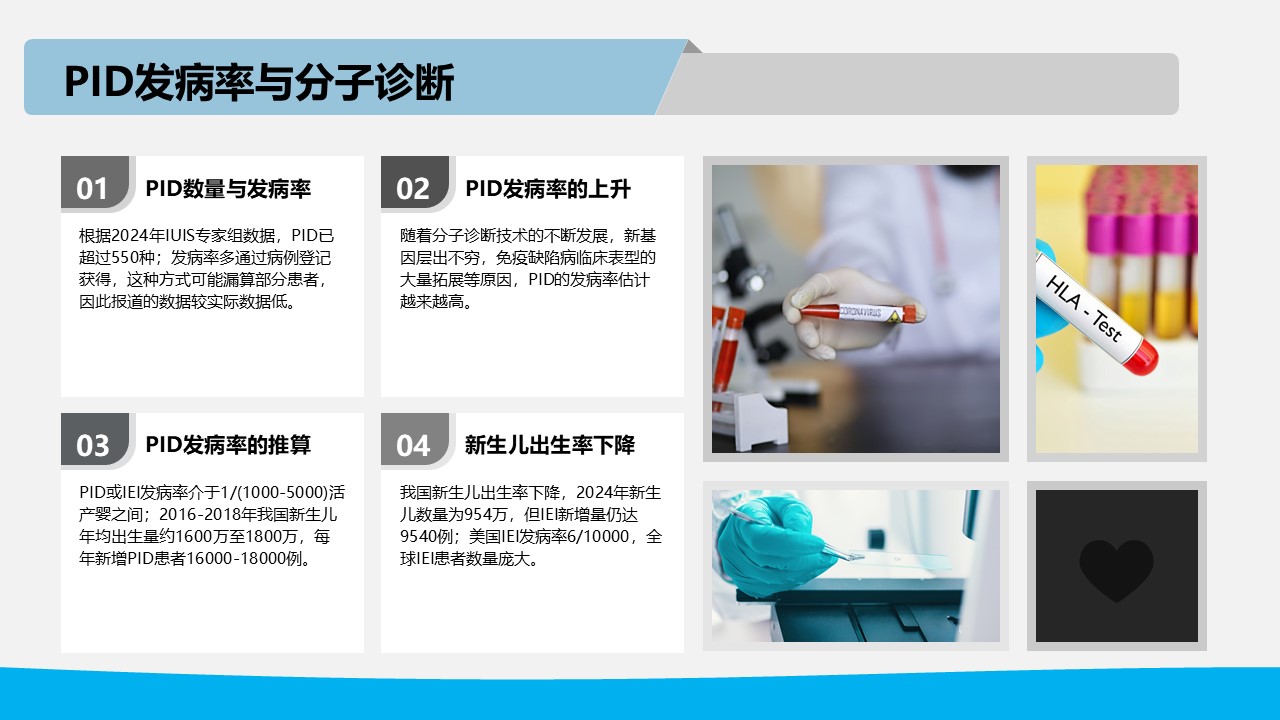 PID发病率与分子诊断

01 PID数量与发病率

根据2024年IUIS专家组数据，PID已超过550种；发病率多通过病例登记获得，这种方式可能漏算部分患者，因此报道的数据较实际数据低。

02 PID发病率的上升

随着分子诊断技术的不断发展，新基因层出不穷，免疫缺陷病临床表型的大量拓展等原因，PID的发病率估计越来越高。

03 PID发病率的推算

PID或IEI发病率介于1/(1000-5000)活产婴之间；2016-2018年我国新生儿年均出生量约1600万至1800万，每年新增PID患者16000-18000例。

04 新生儿出生率下降

我国新生儿出生率下降，2024年新生儿数量为954万，但IEI新增量仍达9540例；美国IEI发病率6/10000，全球IEI患者数量庞大。

CORONAVIRUS

HLA - Test